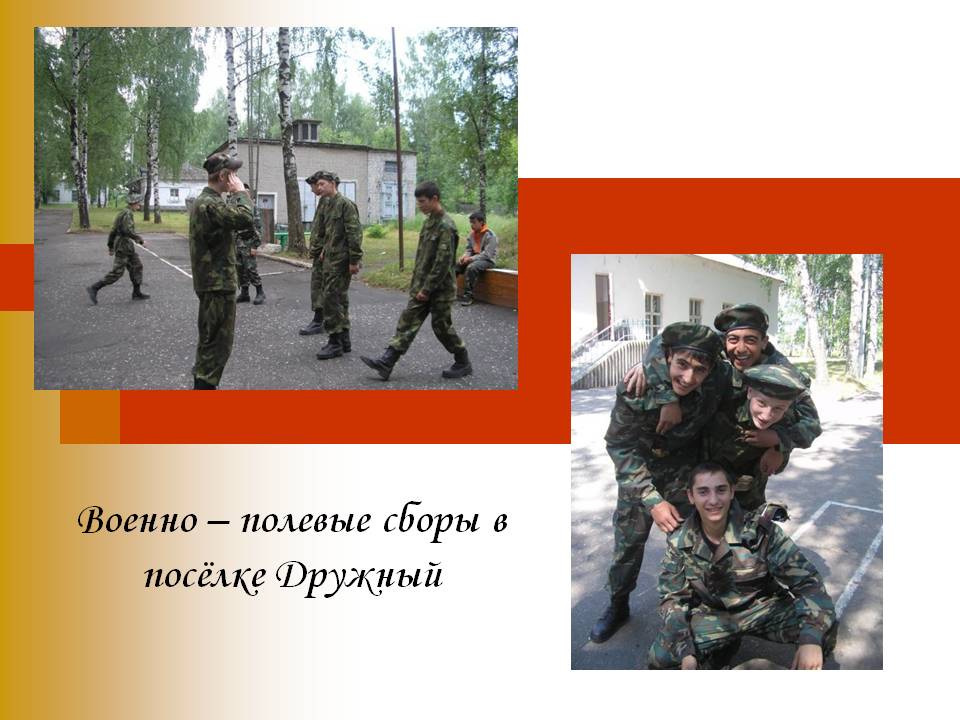 Военно – полевые сборы в посёлке Дружный